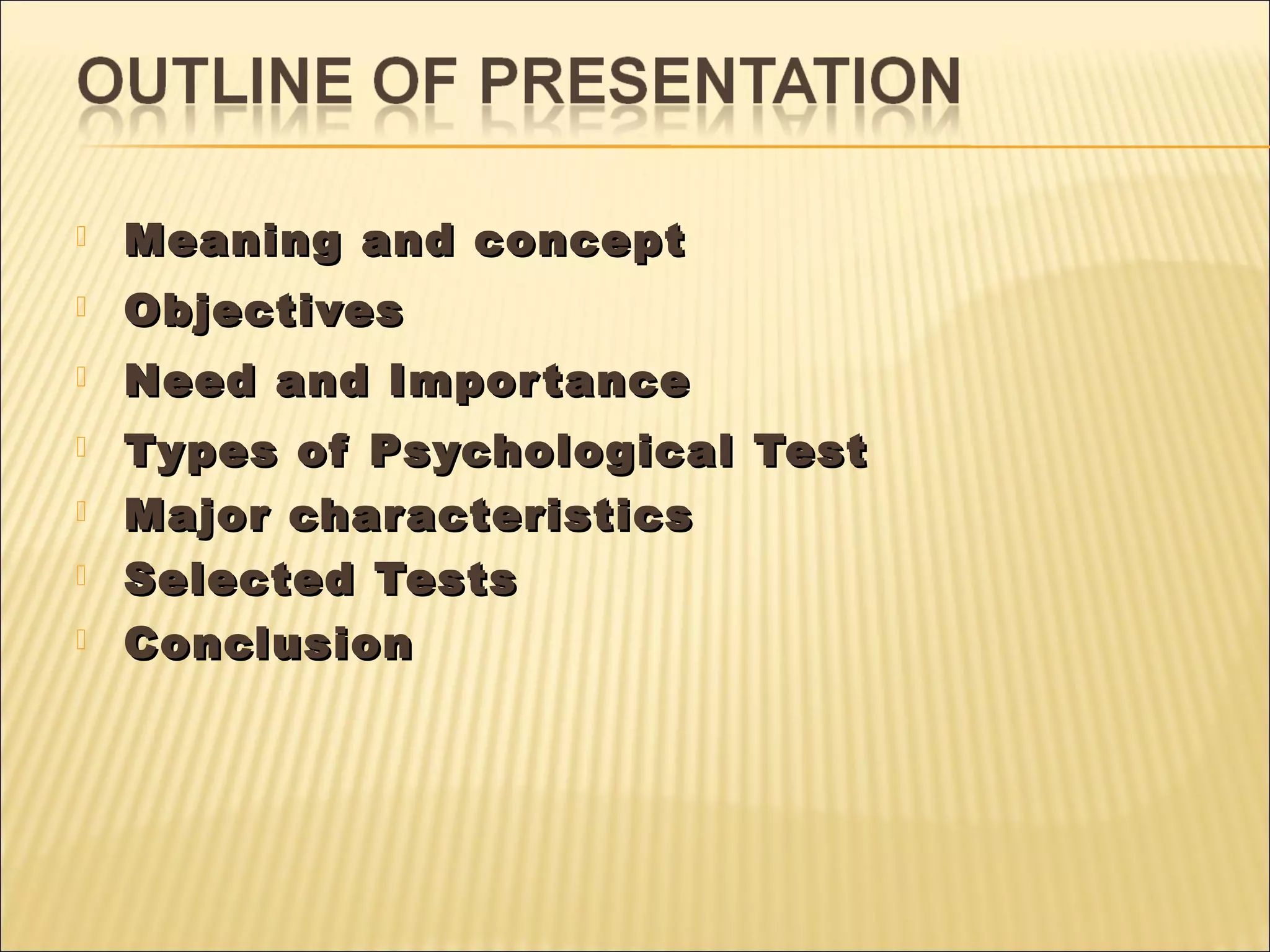 OUTLINE OF PRESENTATION

Meaning and concept
Objectives
Need and Importance
Types of Psychological Test
Major characteristics
Selected Tests
Conclusion